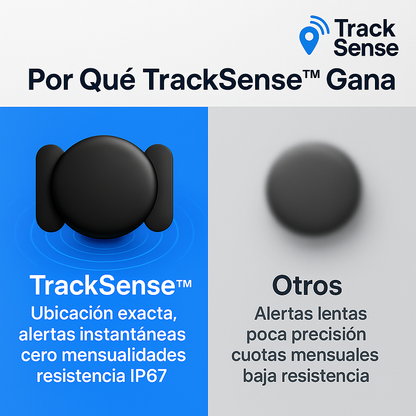 Track Sense

Por Qué TrackSense™ Gana

TrackSense™

Ubicación exacta, alertas instantáneas cero mensualidades resistencia IP67

Otros

Alertas lentas poca precisión cuotas mensuales baja resistencia